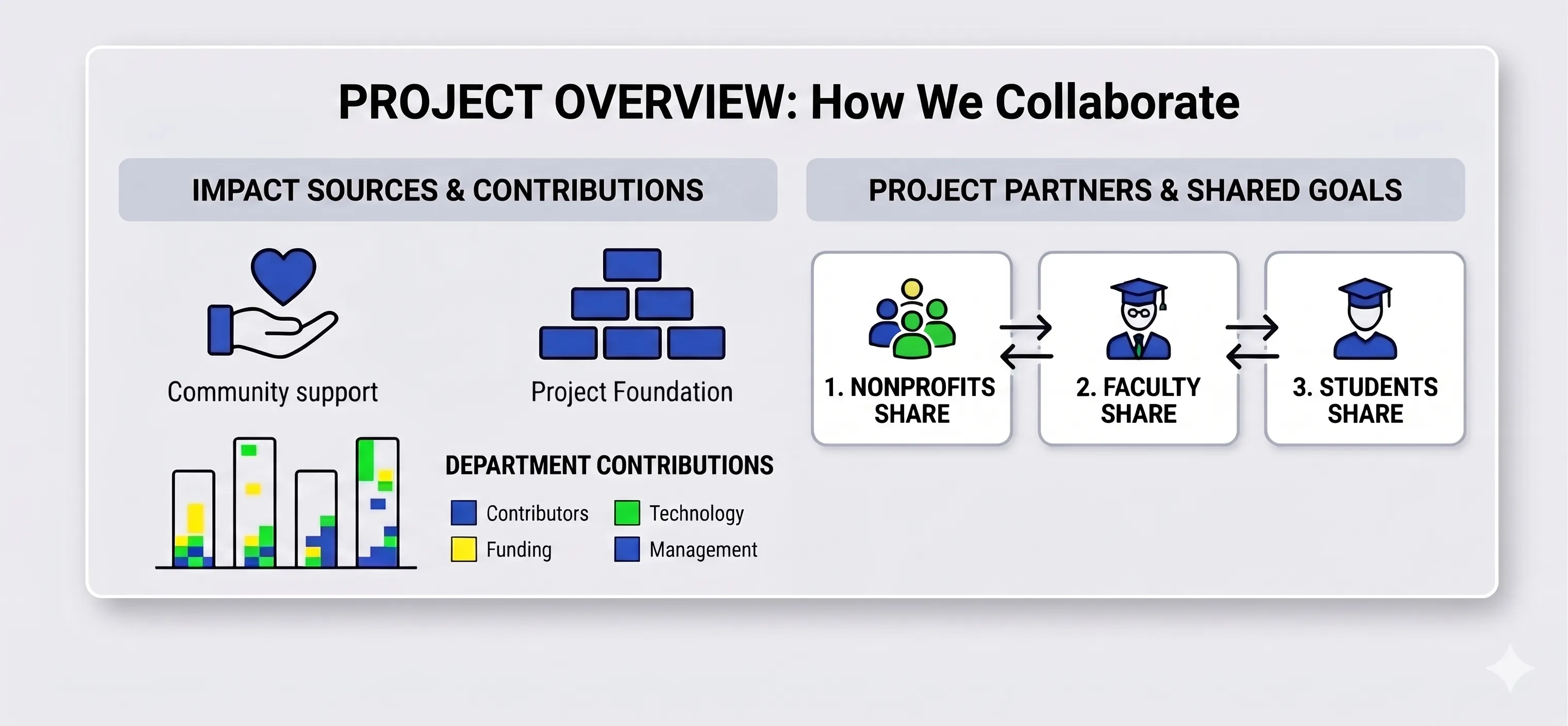 PROJECT OVERVIEW: How We Collaborate

IMPACT SOURCES & CONTRIBUTIONS

Community support

Project Foundation

DEPARTMENT CONTRIBUTIONS

Contributors
Technology
Funding
Management

PROJECT PARTNERS & SHARED GOALS

1. NONPROFITS SHARE

2. FACULTY SHARE

3. STUDENTS SHARE